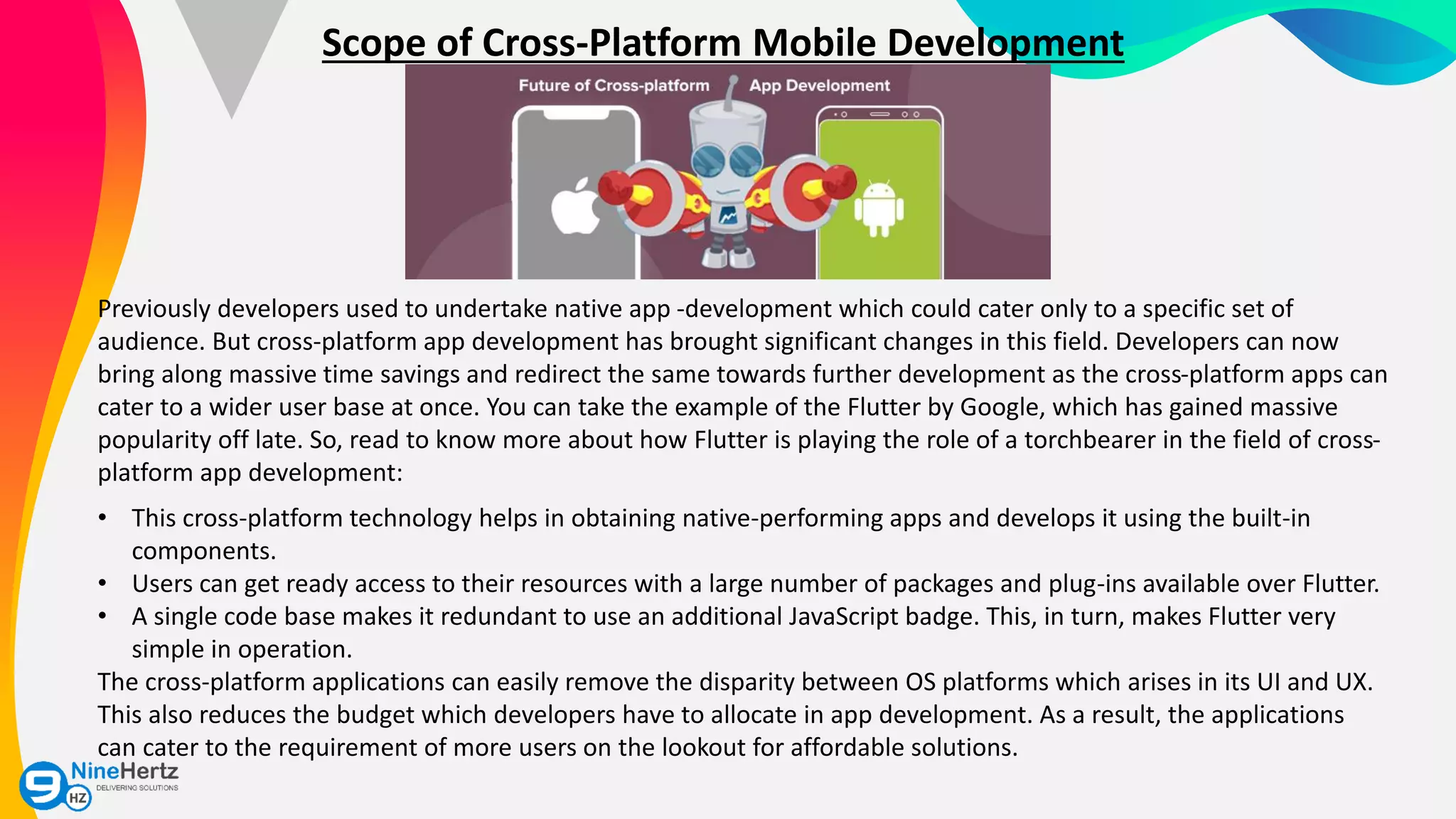 Scope of Cross-Platform Mobile Development

Future of Cross-platform App Development

Previously developers used to undertake native app -development which could cater only to a specific set of audience. But cross-platform app development has brought significant changes in this field. Developers can now bring along massive time savings and redirect the same towards further development as the cross-platform apps can cater to a wider user base at once. You can take the example of the Flutter by Google, which has gained massive popularity off late. So, read to know more about how Flutter is playing the role of a torchbearer in the field of cross-platform app development:

• This cross-platform technology helps in obtaining native-performing apps and develops it using the built-in components.
• Users can get ready access to their resources with a large number of packages and plug-ins available over Flutter.
• A single code base makes it redundant to use an additional JavaScript badge. This, in turn, makes Flutter very simple in operation.

The cross-platform applications can easily remove the disparity between OS platforms which arises in its UI and UX. This also reduces the budget which developers have to allocate in app development. As a result, the applications can cater to the requirement of more users on the lookout for affordable solutions.

9 HZ NineHertz DELIVERING SOLUTIONS